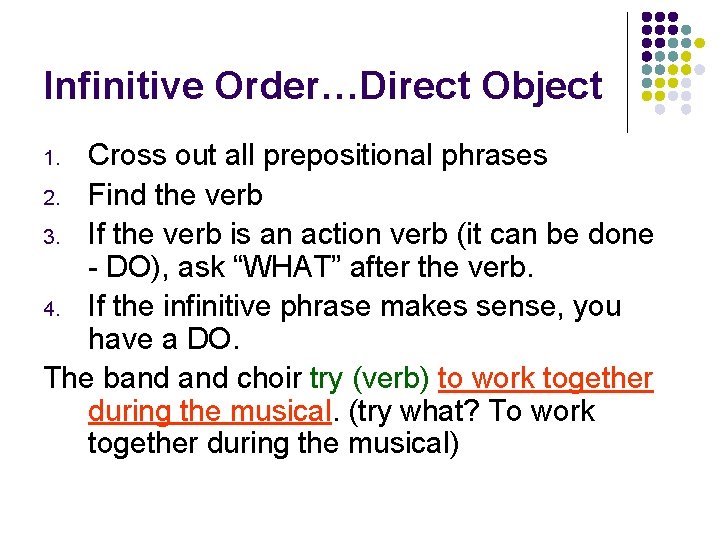 Infinitive Order…Direct Object

1. Cross out all prepositional phrases
2. Find the verb
3. If the verb is an action verb (it can be done - DO), ask “WHAT” after the verb.
4. If the infinitive phrase makes sense, you have a DO.

The band and choir try (verb) to work together during the musical. (try what? To work together during the musical)